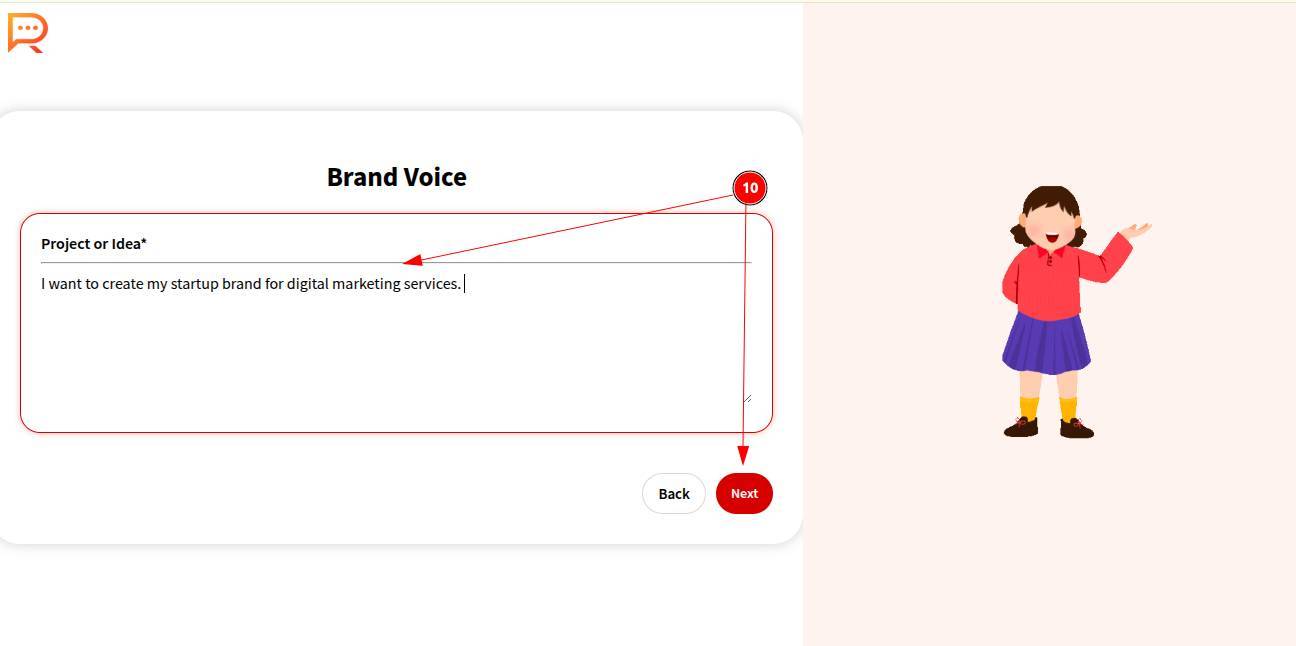 Brand Voice

10

Project or Idea*

I want to create my startup brand for digital marketing services.

Back

Next